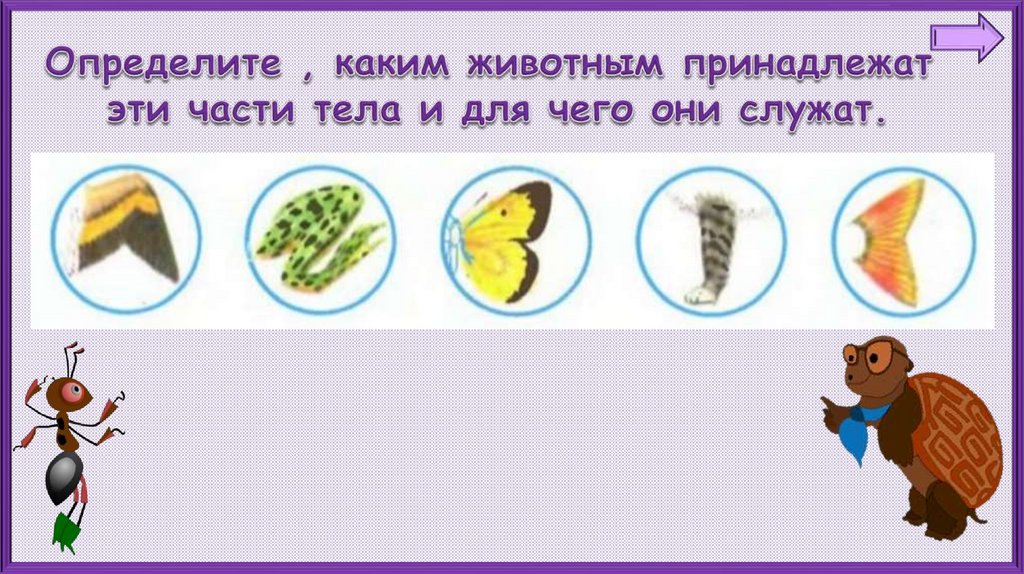 Определите , каким животным принадлежат эти части тела и для чего они служат.